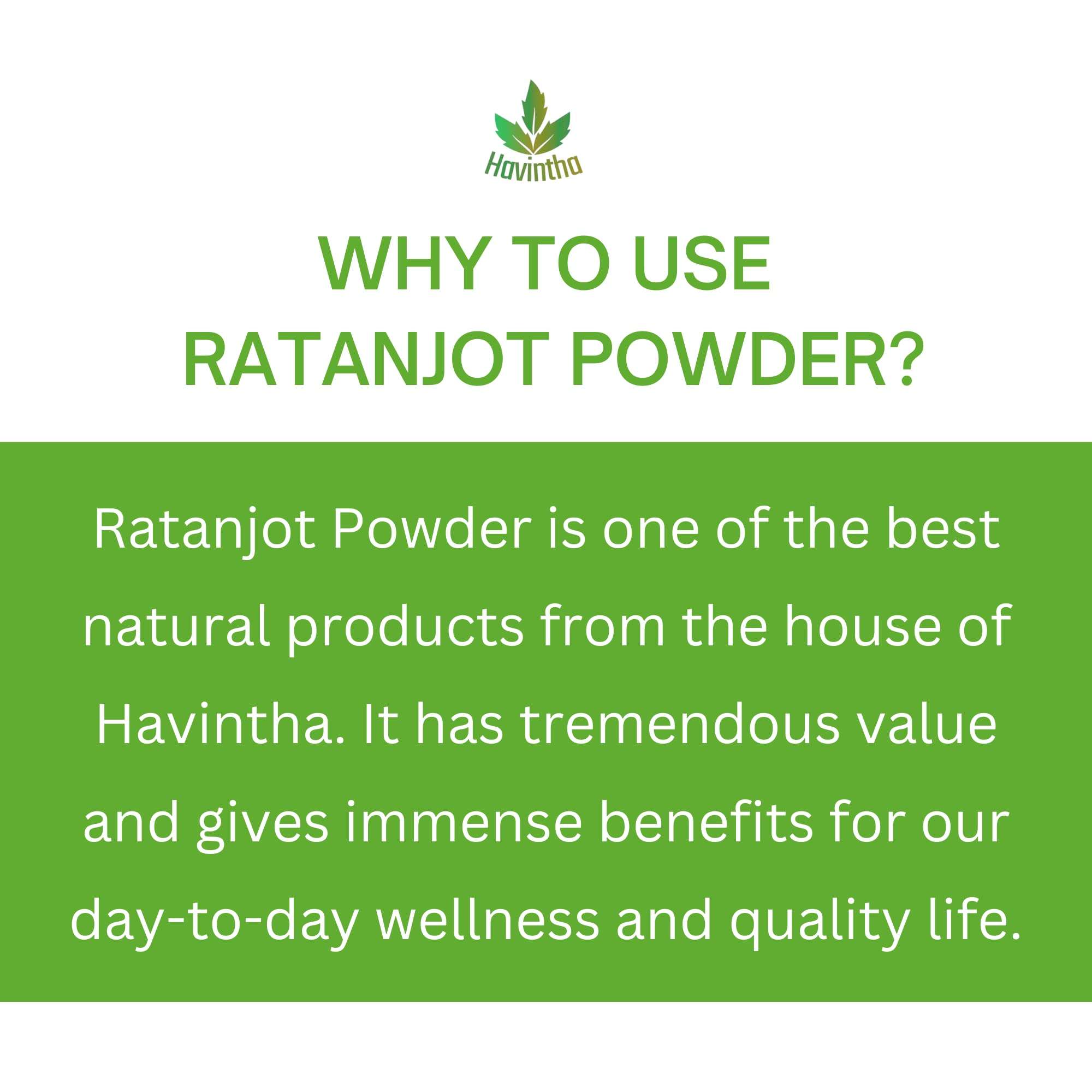 Havintha

WHY TO USE RATANJOT POWDER?

Ratanjot Powder is one of the best natural products from the house of Havintha. It has tremendous value and gives immense benefits for our day-to-day wellness and quality life.